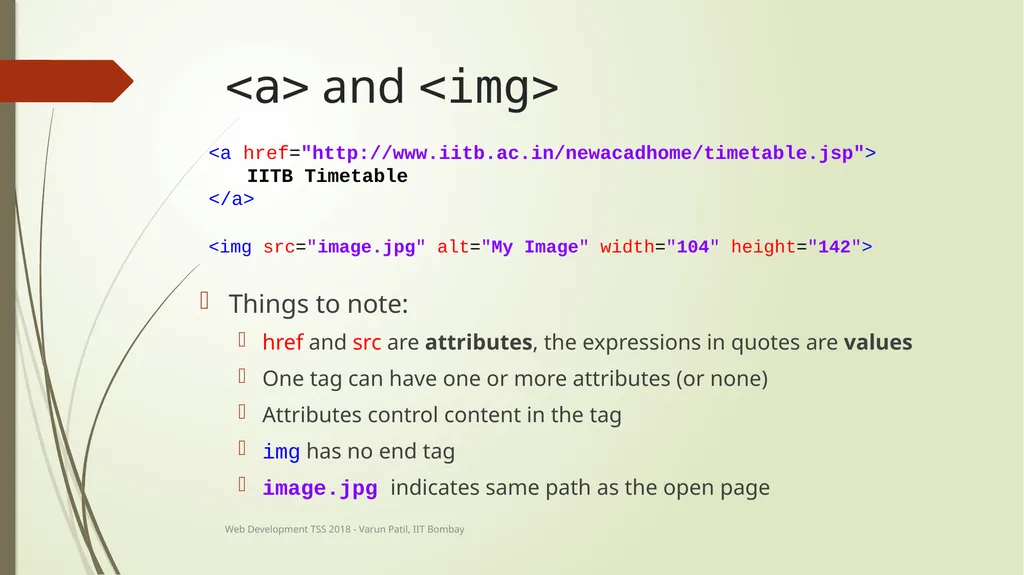 <a> and <img>

<a href="http://www.iitb.ac.in/newacadhome/timetable.jsp">
IITB Timetable
</a>

<img src="image.jpg" alt="My Image" width="104" height="142">

Things to note:

href and src are attributes, the expressions in quotes are values

One tag can have one or more attributes (or none)

Attributes control content in the tag

img has no end tag

image.jpg indicates same path as the open page

Web Development TSS 2018 - Varun Patil, IIT Bombay